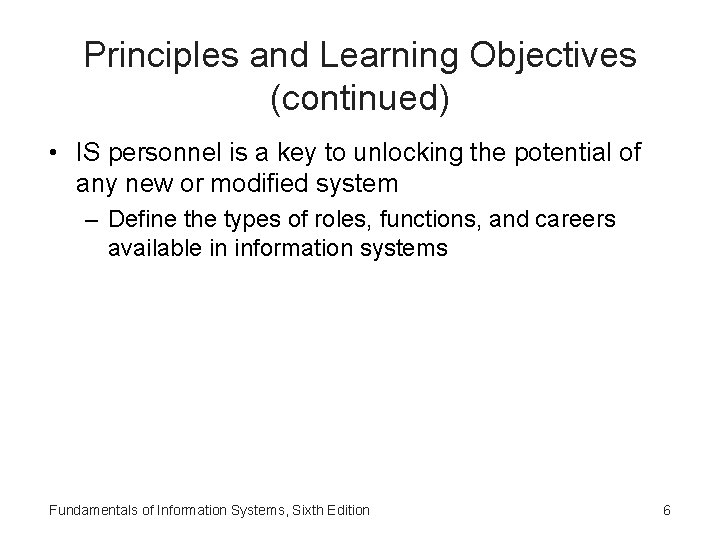 Principles and Learning Objectives (continued)

• IS personnel is a key to unlocking the potential of any new or modified system

– Define the types of roles, functions, and careers available in information systems

Fundamentals of Information Systems, Sixth Edition

6